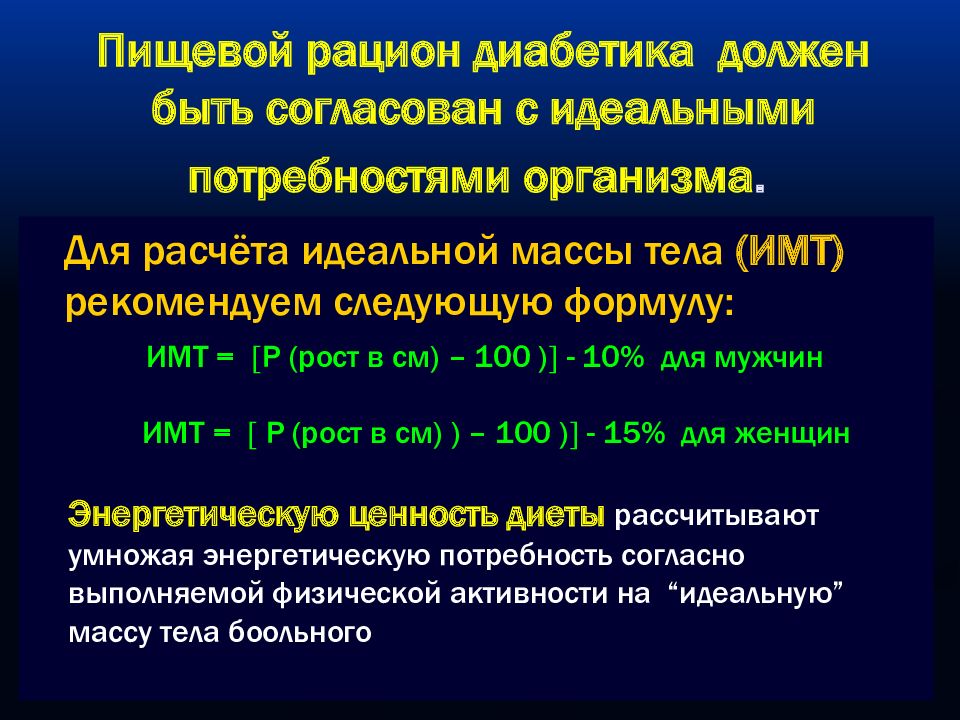 Пищевой рацион диабетика должен быть согласован с идеальными потребностями организма.

Для расчёта идеальной массы тела (ИМТ) рекомендуем следующую формулу:

ИМТ = [Р (рост в см) – 100 )] - 10% для мужчин

ИМТ = [ Р (рост в см) ) – 100 )] - 15% для женщин

Энергетическую ценность диеты рассчитывают умножая энергетическую потребность согласно выполняемой физической активности на “идеальную” массу тела боольного